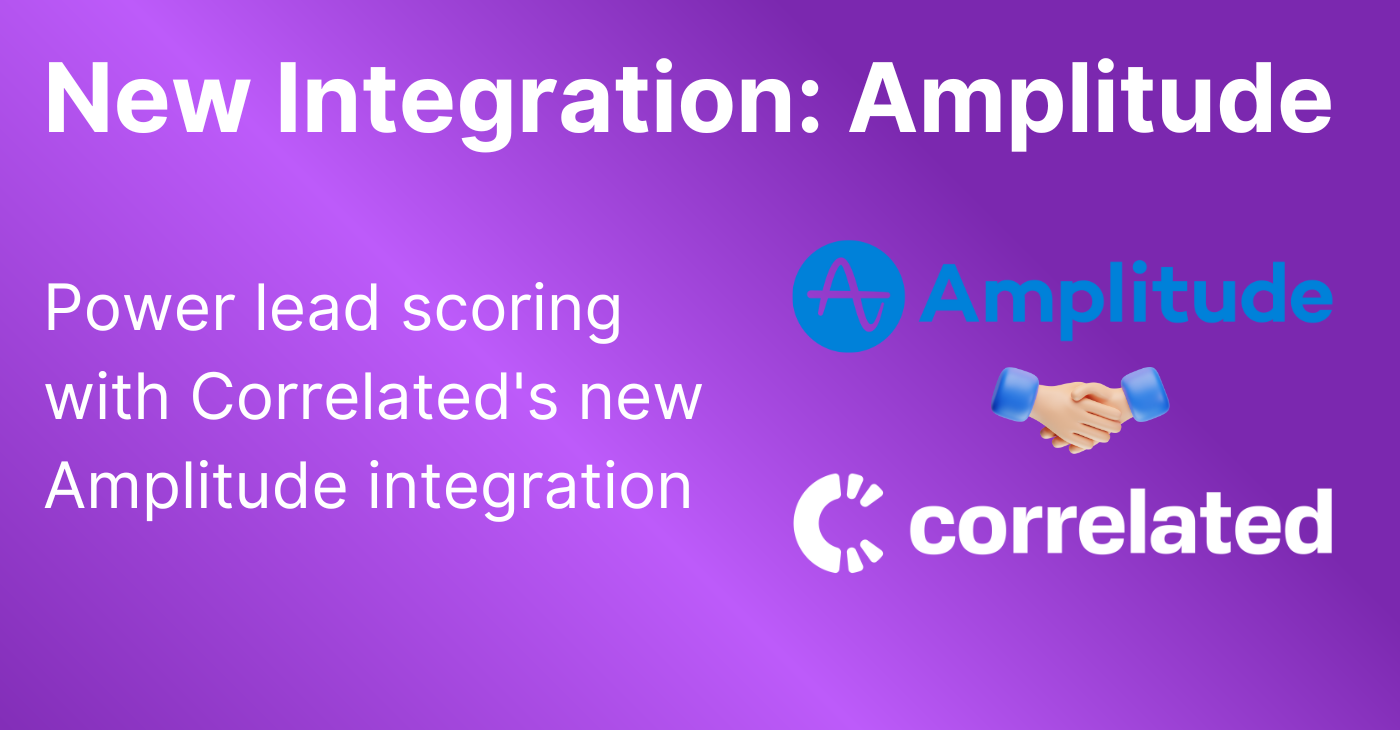 New Integration: Amplitude

Power lead scoring with Correlated's new Amplitude integration

Amplitude

correlated